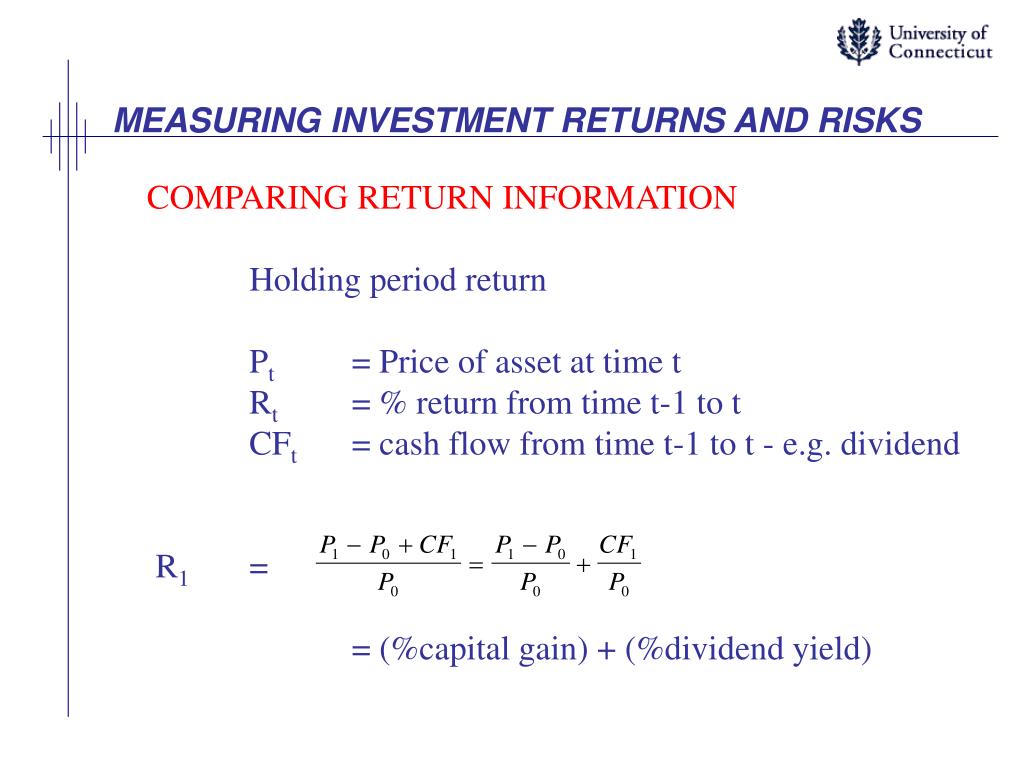 University of Connecticut

MEASURING INVESTMENT RETURNS AND RISKS

COMPARING RETURN INFORMATION

Holding period return

$P_t$ = Price of asset at time t
$R_t$ = % return from time t-1 to t
$CF_t$ = cash flow from time t-1 to t - e.g. dividend

$R_1$ = $\frac{P_1 - P_0 + CF_1}{P_0} = \frac{P_1 - P_0}{P_0} + \frac{CF_1}{P_0}$

= (%capital gain) + (%dividend yield)